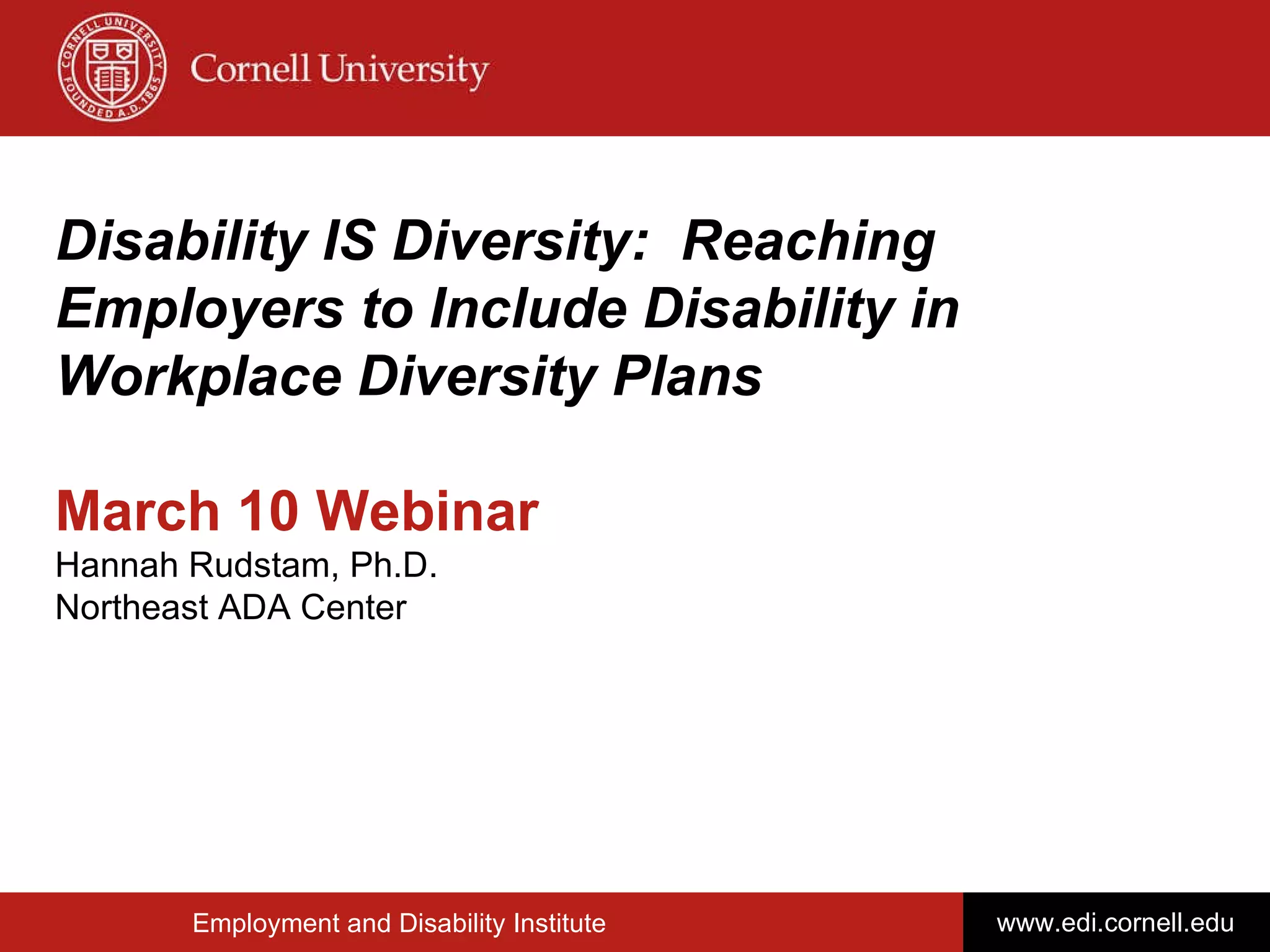 CORNELL UNIVERSITY FOUNDED A.D. 1865

Cornell University

Disability IS Diversity: Reaching Employers to Include Disability in Workplace Diversity Plans

March 10 Webinar

Hannah Rudstam, Ph.D.
Northeast ADA Center

Employment and Disability Institute

www.edi.cornell.edu